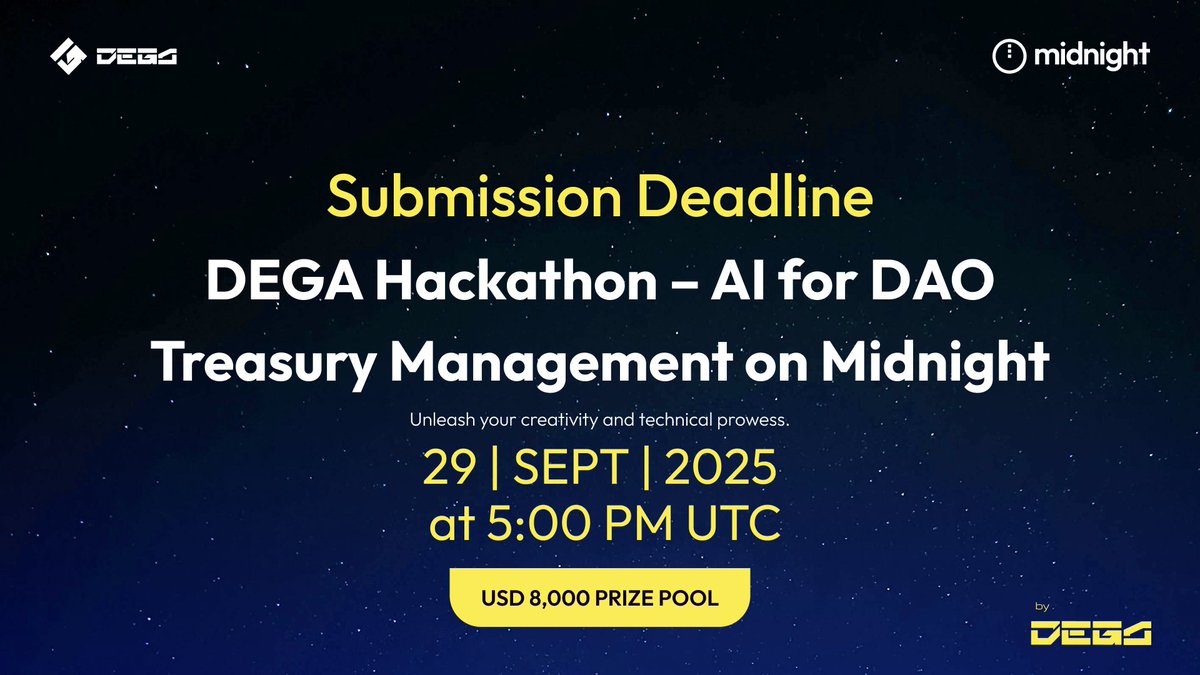 DEGA

midnight

Submission Deadline

DEGA Hackathon – AI for DAO Treasury Management on Midnight

Unleash your creativity and technical prowess.

29 | SEPT | 2025
at 5:00 PM UTC

USD 8,000 PRIZE POOL

by
DEGA